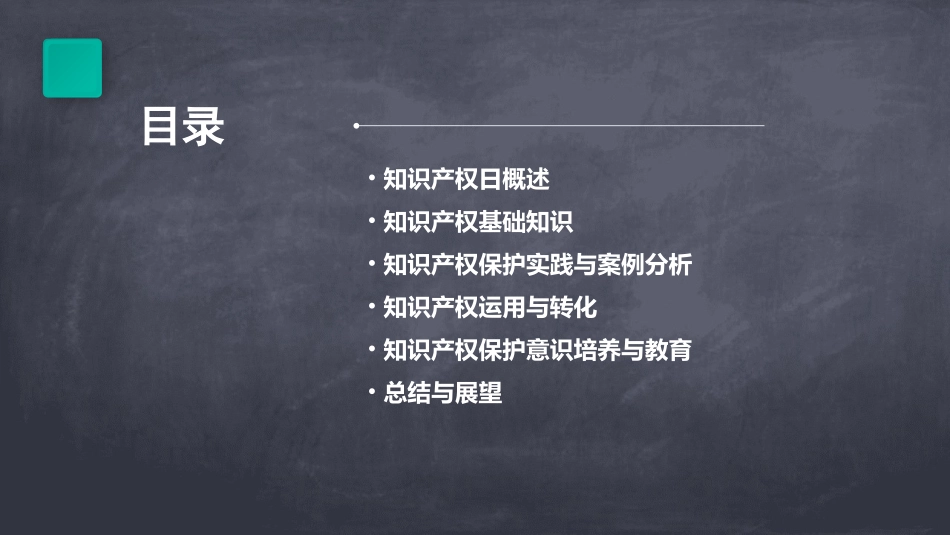 目录

• 知识产权日概述
• 知识产权基础知识
• 知识产权保护实践与案例分析
• 知识产权运用与转化
• 知识产权保护意识培养与教育
• 总结与展望